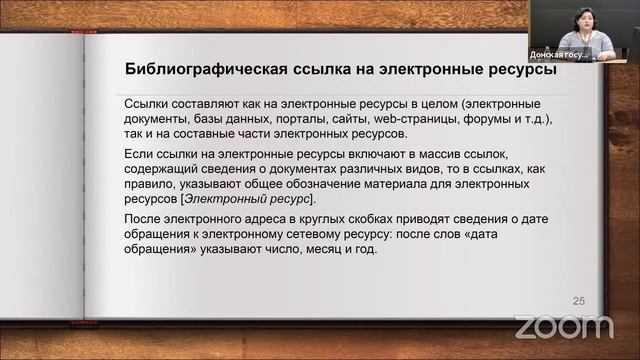 Донская госу...

Библиографическая ссылка на электронные ресурсы

Ссылки составляют как на электронные ресурсы в целом (электронные документы, базы данных, порталы, сайты, web-страницы, форумы и т.д.), так и на составные части электронных ресурсов.

Если ссылки на электронные ресурсы включают в массив ссылок, содержащий сведения о документах различных видов, то в ссылках, как правило, указывают общее обозначение материала для электронных ресурсов [Электронный ресурс].

После электронного адреса в круглых скобках приводят сведения о дате обращения к электронному сетевому ресурсу: после слов «дата обращения» указывают число, месяц и год.

25

zoom